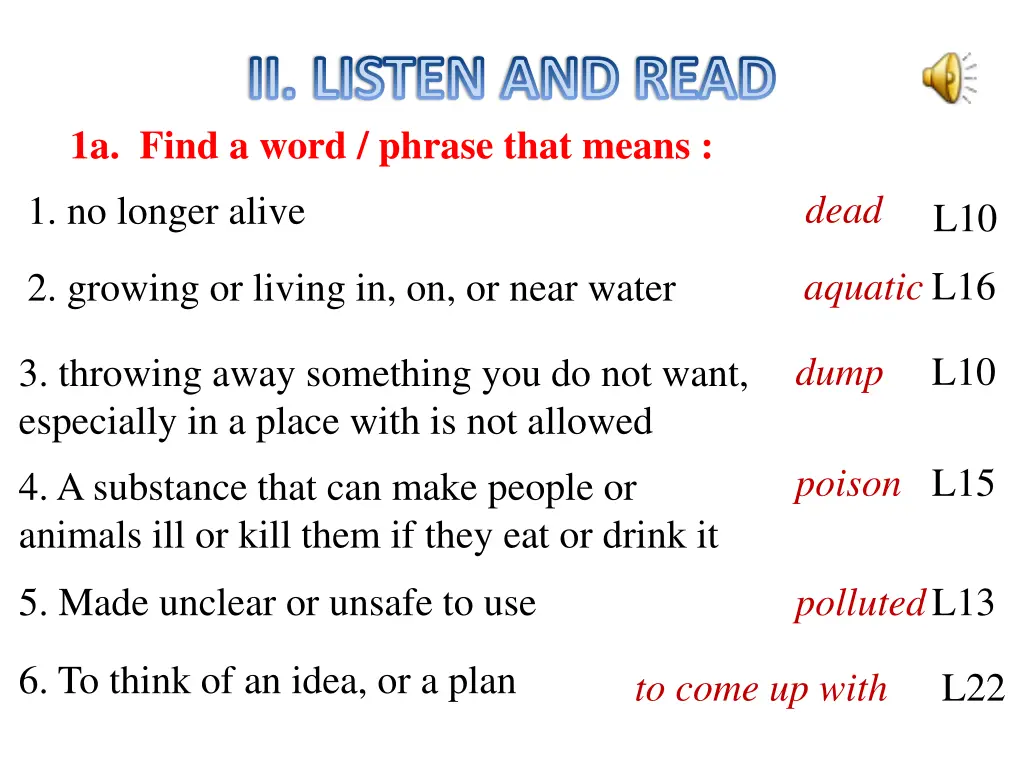 II. LISTEN AND READ

1a. Find a word / phrase that means :

1. no longer alive dead L10

2. growing or living in, on, or near water aquatic L16

3. throwing away something you do not want, especially in a place with is not allowed dump L10

4. A substance that can make people or animals ill or kill them if they eat or drink it poison L15

5. Made unclear or unsafe to use polluted L13

6. To think of an idea, or a plan to come up with L22